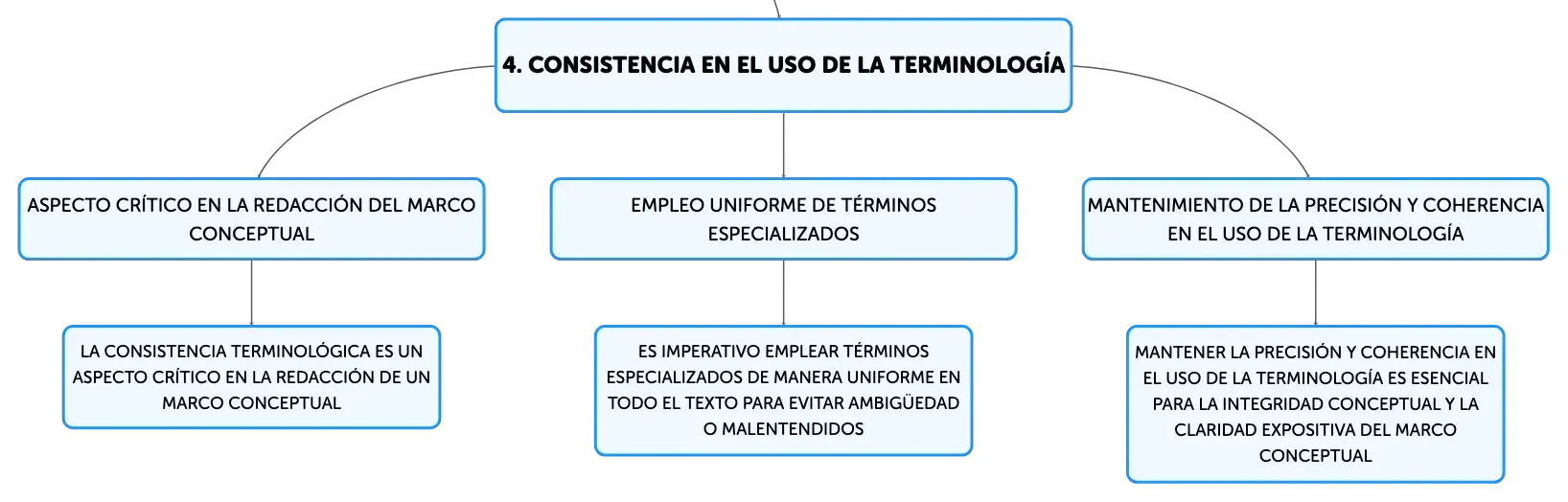 4. CONSISTENCIA EN EL USO DE LA TERMINOLOGÍA

ASPECTO CRÍTICO EN LA REDACCIÓN DEL MARCO CONCEPTUAL

LA CONSISTENCIA TERMINOLÓGICA ES UN ASPECTO CRÍTICO EN LA REDACCIÓN DE UN MARCO CONCEPTUAL

EMPLEO UNIFORME DE TÉRMINOS ESPECIALIZADOS

ES IMPERATIVO EMPLEAR TÉRMINOS ESPECIALIZADOS DE MANERA UNIFORME EN TODO EL TEXTO PARA EVITAR AMBIGÜEDAD O MALENTENDIDOS

MANTENIMIENTO DE LA PRECISIÓN Y COHERENCIA EN EL USO DE LA TERMINOLOGÍA

MANTENER LA PRECISIÓN Y COHERENCIA EN EL USO DE LA TERMINOLOGÍA ES ESENCIAL PARA LA INTEGRIDAD CONCEPTUAL Y LA CLARIDAD EXPOSITIVA DEL MARCO CONCEPTUAL